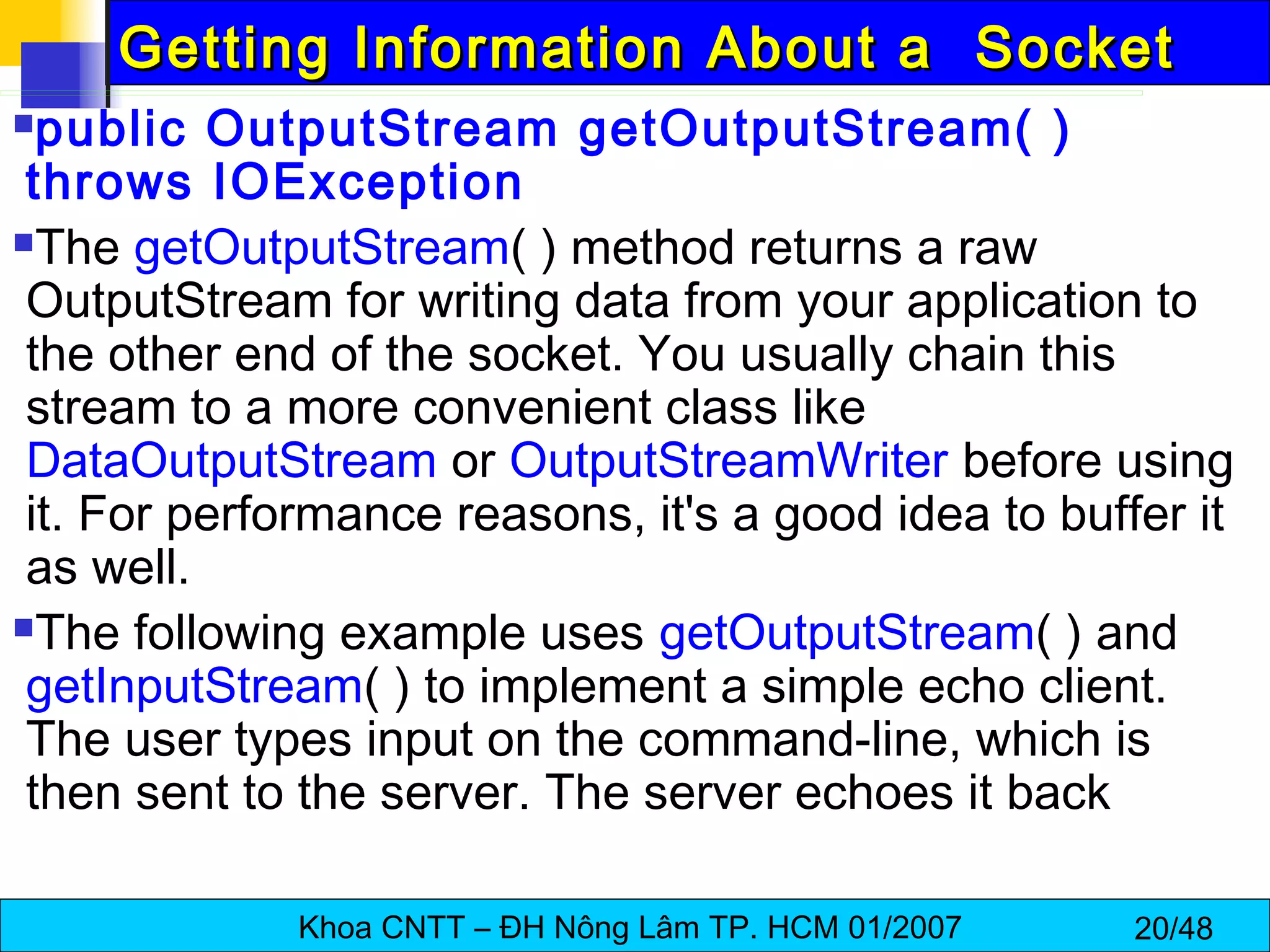 Getting Information About a Socket

public OutputStream getOutputStream( ) throws IOException

The getOutputStream( ) method returns a raw OutputStream for writing data from your application to the other end of the socket. You usually chain this stream to a more convenient class like DataOutputStream or OutputStreamWriter before using it. For performance reasons, it's a good idea to buffer it as well.

The following example uses getOutputStream( ) and getInputStream( ) to implement a simple echo client. The user types input on the command-line, which is then sent to the server. The server echoes it back

Khoa CNTT – ĐH Nông Lâm TP. HCM 01/2007 20/48